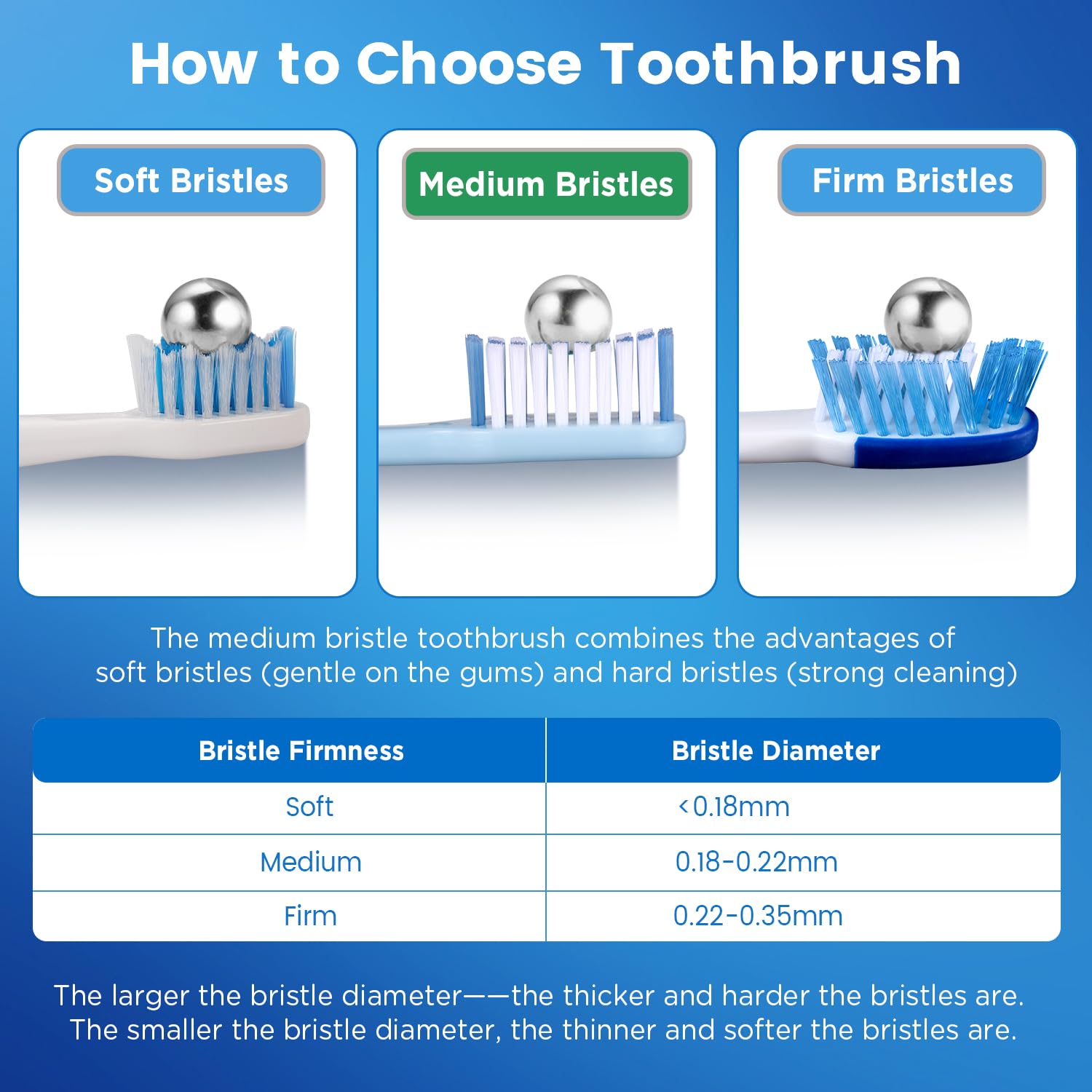 How to Choose Toothbrush

Soft Bristles

Medium Bristles

Firm Bristles

The medium bristle toothbrush combines the advantages of soft bristles (gentle on the gums) and hard bristles (strong cleaning)

| Bristle Firmness | Bristle Diameter |
|---|---|
| Soft | <0.18mm |
| Medium | 0.18-0.22mm |
| Firm | 0.22-0.35mm |

The larger the bristle diameter——the thicker and harder the bristles are. The smaller the bristle diameter, the thinner and softer the bristles are.